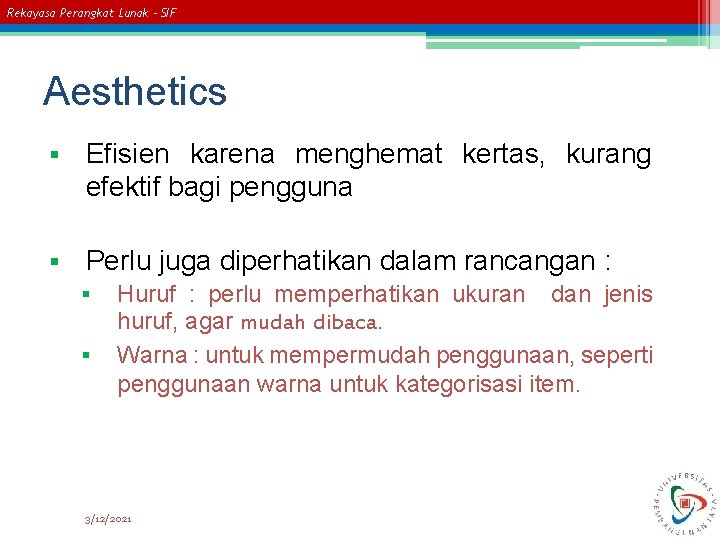 Rekayasa Perangkat Lunak - SIF

Aesthetics

▪ Efisien karena menghemat kertas, kurang efektif bagi pengguna

▪ Perlu juga diperhatikan dalam rancangan :
  ▪ Huruf : perlu memperhatikan ukuran dan jenis huruf, agar mudah dibaca.
  ▪ Warna : untuk mempermudah penggunaan, seperti penggunaan warna untuk kategorisasi item.

3/12/2021

UNIVERSITAS PEMBANGUNAN JAYA